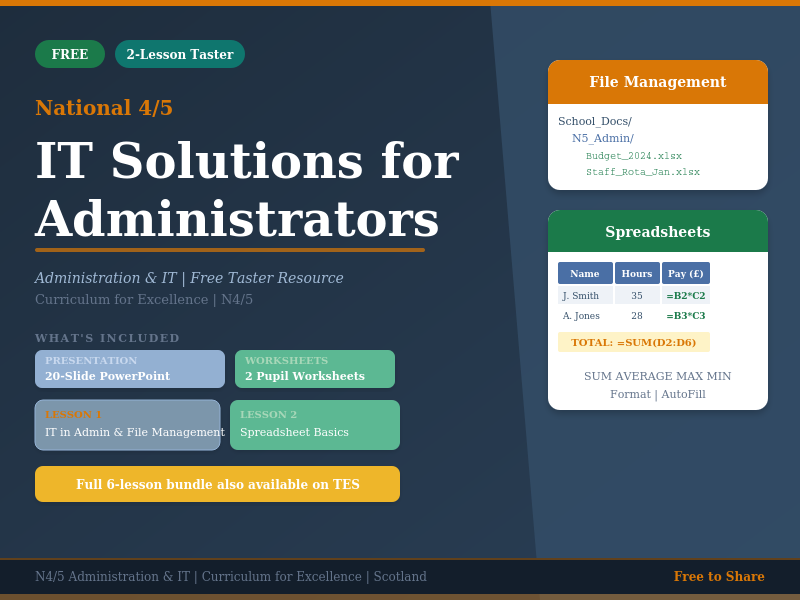 FREE 2-Lesson Taster

National 4/5

IT Solutions for Administrators

Administration & IT | Free Taster Resource

Curriculum for Excellence | N4/5

WHAT'S INCLUDED

PRESENTATION
20-Slide PowerPoint

WORKSHEETS
2 Pupil Worksheets

LESSON 1
IT in Admin & File Management

LESSON 2
Spreadsheet Basics

Full 6-lesson bundle also available on TES

File Management

School_Docs/
N5_Admin/
Budget_2024.xlsx
Staff_Rota_Jan.xlsx

Spreadsheets

| Name | Hours | Pay (£) |
|---|---|---|
| J. Smith | 35 | =B2*C2 |
| A. Jones | 28 | =B3*C3 |

TOTAL: =SUM(D2:D6)

SUM AVERAGE MAX MIN
Format | AutoFill

N4/5 Administration & IT | Curriculum for Excellence | Scotland

Free to Share